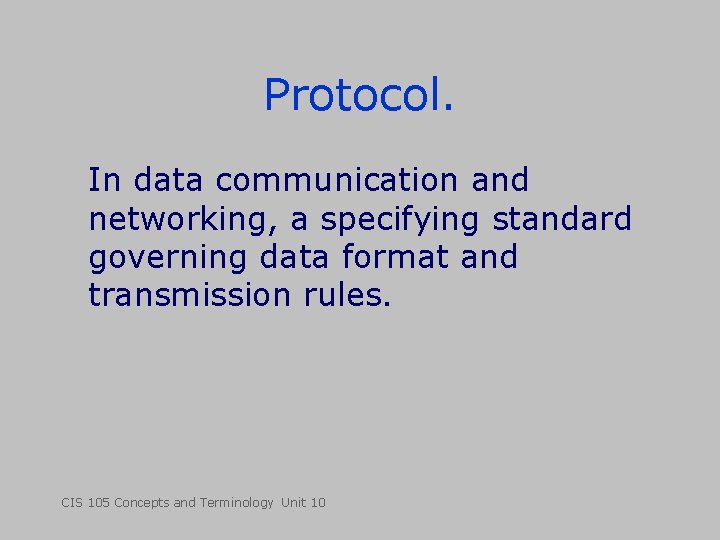 Protocol.

In data communication and networking, a specifying standard governing data format and transmission rules.

CIS 105 Concepts and Terminology Unit 10